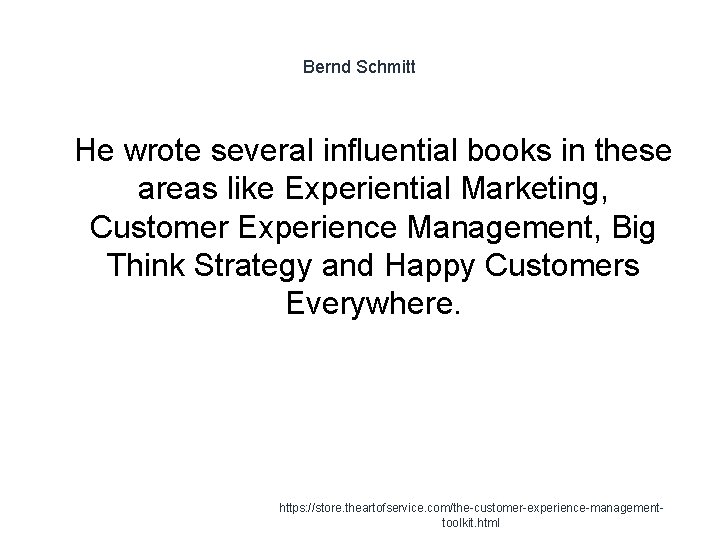 Bernd Schmitt

He wrote several influential books in these areas like Experiential Marketing, Customer Experience Management, Big Think Strategy and Happy Customers Everywhere.

https://store.theartofservice.com/the-customer-experience-management-toolkit.html